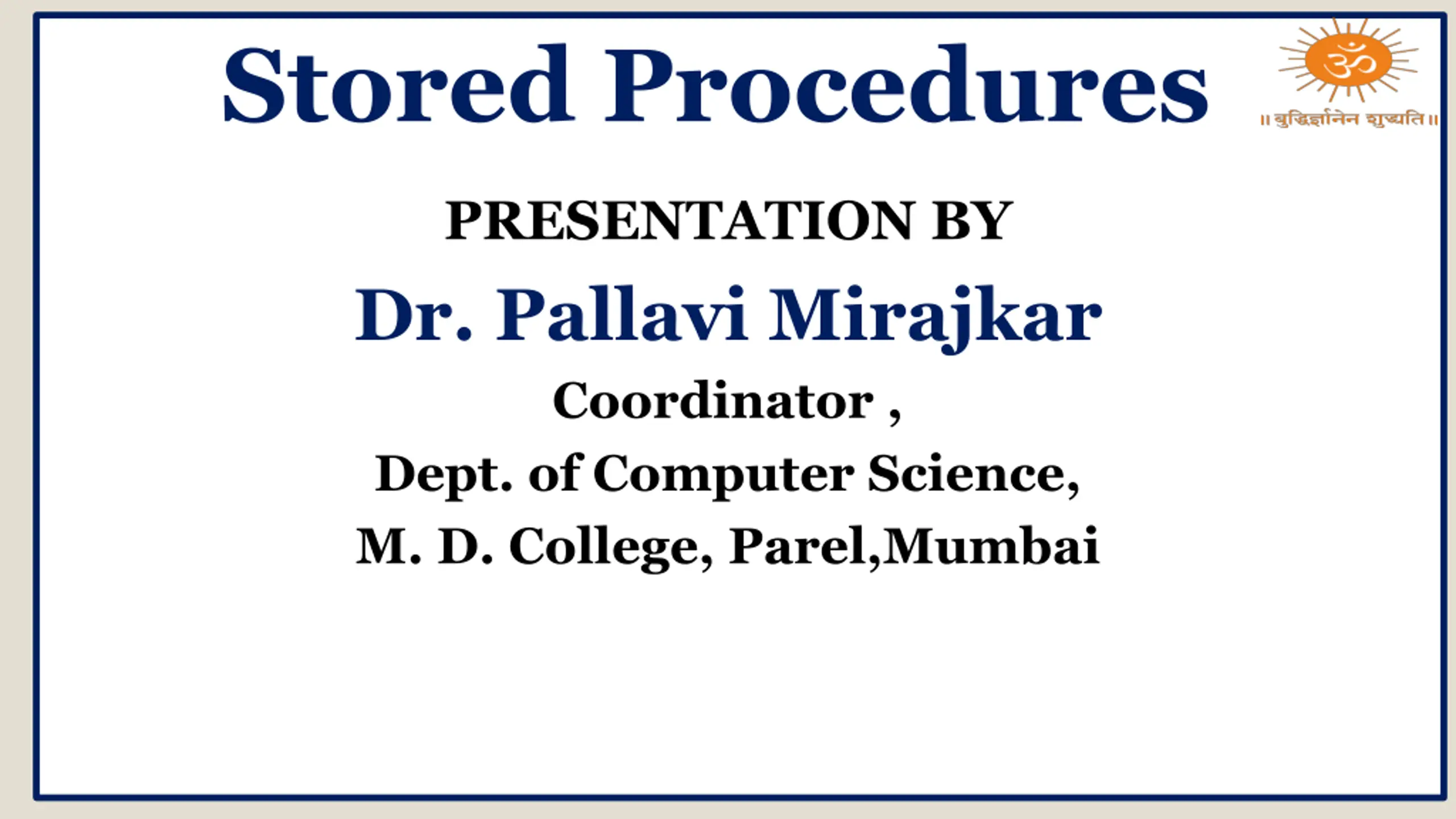 Stored Procedures

ॐ
॥ बुद्धिर्ज्ञानेन शुध्यति ॥

PRESENTATION BY

Dr. Pallavi Mirajkar

Coordinator ,

Dept. of Computer Science,

M. D. College, Parel,Mumbai